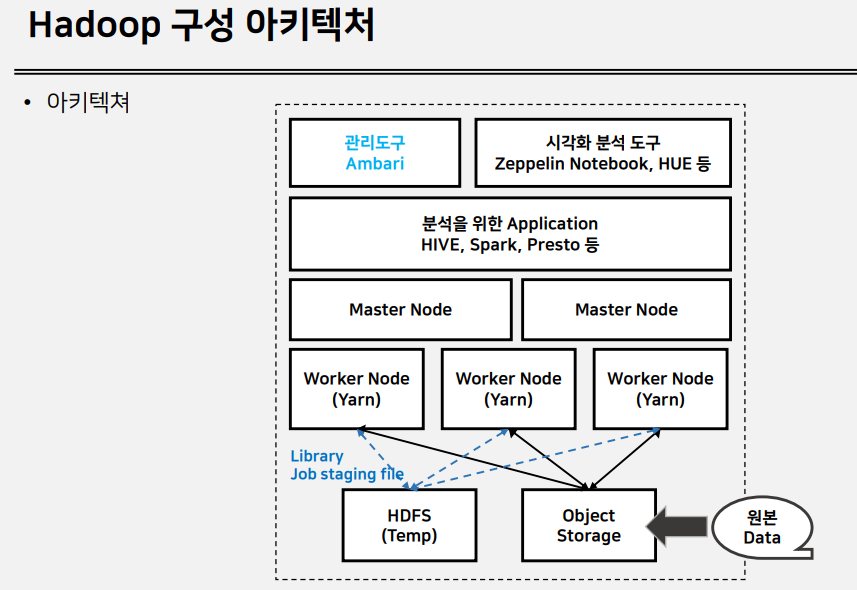 Hadoop 구성 아키텍처

• 아키텍쳐

관리도구
Ambari

시각화 분석 도구
Zeppelin Notebook, HUE 등

분석을 위한 Application
HIVE, Spark, Presto 등

Master Node

Master Node

Worker Node
(Yarn)

Worker Node
(Yarn)

Worker Node
(Yarn)

Library
Job staging file

HDFS
(Temp)

Object
Storage

원본
Data